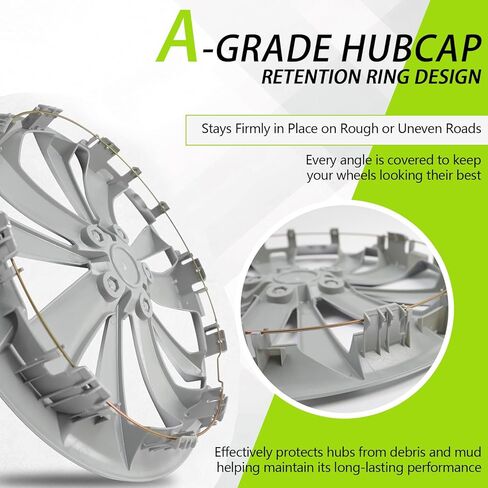 A-GRADE HUBCAP
RETENTION RING DESIGN

Stays Firmly in Place on Rough or Uneven Roads

Every angle is covered to keep your wheels looking their best

Effectively protects hubs from debris and mud helping maintain its long-lasting performance